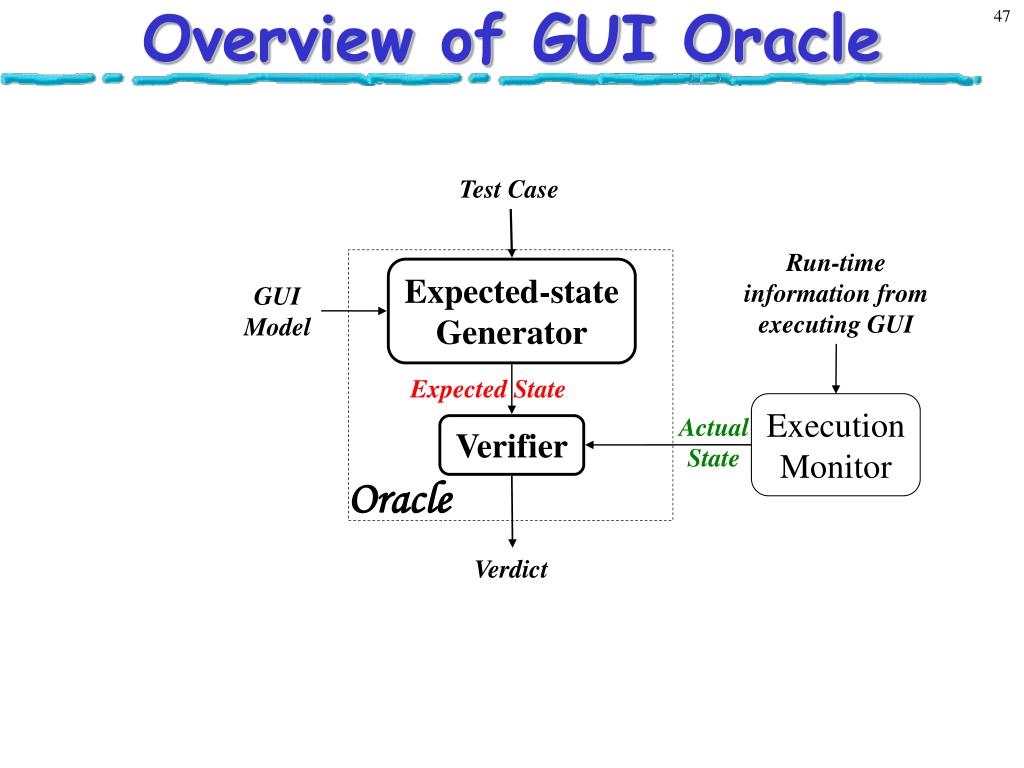 Overview of GUI Oracle

47

Test Case

GUI Model

Expected-state Generator

Run-time information from executing GUI

Expected State

Verifier

Actual State

Execution Monitor

Oracle

Verdict